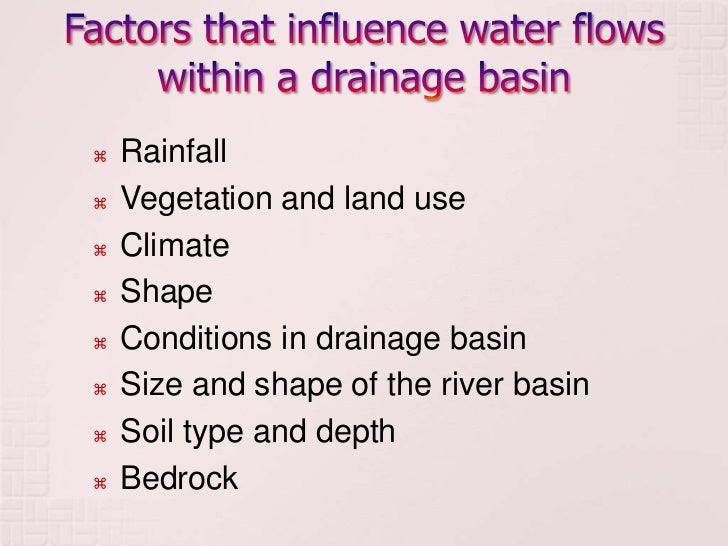 Factors that influence water flows within a drainage basin

⌘ Rainfall
⌘ Vegetation and land use
⌘ Climate
⌘ Shape
⌘ Conditions in drainage basin
⌘ Size and shape of the river basin
⌘ Soil type and depth
⌘ Bedrock